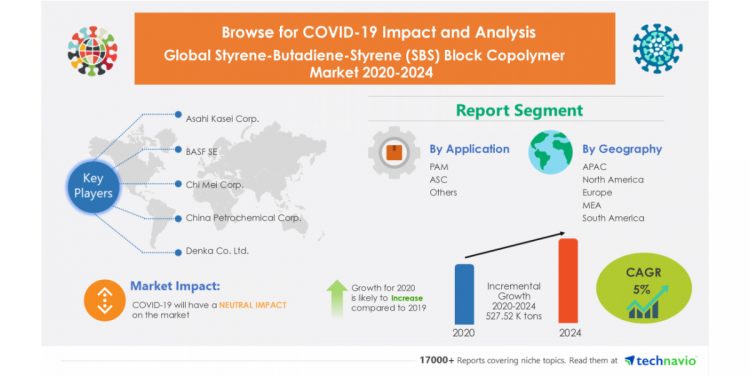 Browse for COVID-19 Impact and Analysis
Global Styrene-Butadiene-Styrene (SBS) Block Copolymer Market 2020-2024

Key Players

Asahi Kasei Corp.

BASF SE

Chi Mei Corp.

China Petrochemical Corp.

Denka Co. Ltd.

Report Segment

By Application
PAM
ASC
Others

By Geography
APAC
North America
Europe
MEA
South America

Market Impact:
COVID-19 will have a NEUTRAL IMPACT on the market

Growth for 2020 is likely to Increase compared to 2019

Incremental Growth 2020-2024 527.52 K tons

2020

2024

CAGR
5%

17000+ Reports covering niche topics. Read them at technavio